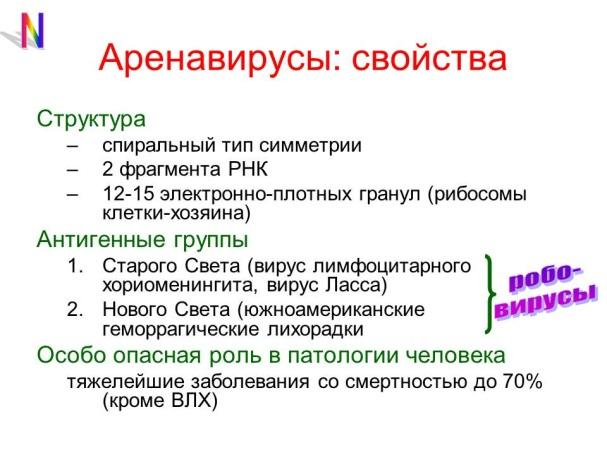 N

Аренавирусы: свойства

Структура
– спиральный тип симметрии
– 2 фрагмента РНК
– 12-15 электронно-плотных гранул (рибосомы клетки-хозяина)

Антигенные группы
1. Старого Света (вирус лимфоцитарного хориоменингита, вирус Ласса)
2. Нового Света (южноамериканские геморрагические лихорадки

робо-вирусы

Особо опасная роль в патологии человека
тяжелейшие заболевания со смертностью до 70% (кроме ВЛХ)